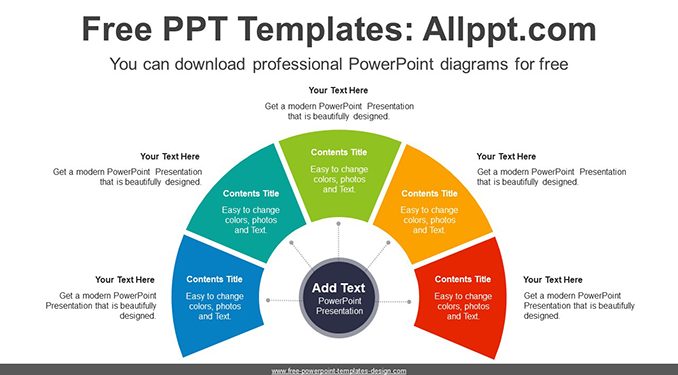 Free PPT Templates: Allppt.com

You can download professional PowerPoint diagrams for free

Your Text Here

Get a modern PowerPoint Presentation that is beautifully designed.

Your Text Here

Get a modern PowerPoint Presentation that is beautifully designed.

Your Text Here

Get a modern PowerPoint Presentation that is beautifully designed.

Your Text Here

Get a modern PowerPoint Presentation that is beautifully designed.

Your Text Here

Get a modern PowerPoint Presentation that is beautifully designed.

Contents Title

Easy to change colors, photos and Text.

Contents Title

Easy to change colors, photos and Text.

Contents Title

Easy to change colors, photos and Text.

Contents Title

Easy to change colors, photos and Text.

Contents Title

Easy to change colors, photos and Text.

Add Text

PowerPoint Presentation

www.free-powerpoint-templates-design.com